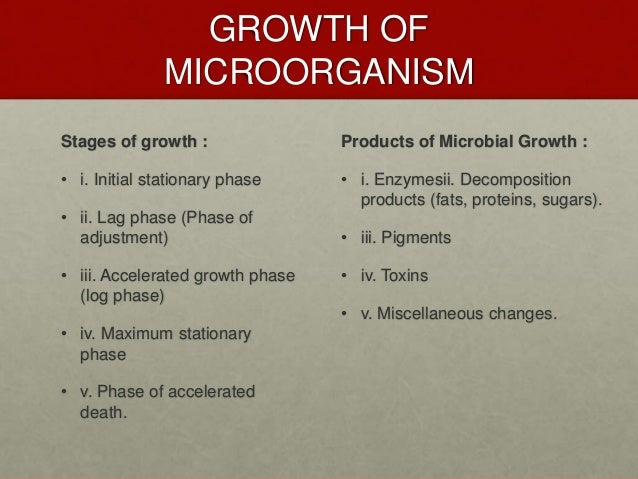 GROWTH OF MICROORGANISM

Stages of growth :

• i. Initial stationary phase

• ii. Lag phase (Phase of adjustment)

• iii. Accelerated growth phase (log phase)

• iv. Maximum stationary phase

• v. Phase of accelerated death.

Products of Microbial Growth :

• i. Enzymesii. Decomposition products (fats, proteins, sugars).

• iii. Pigments

• iv. Toxins

• v. Miscellaneous changes.